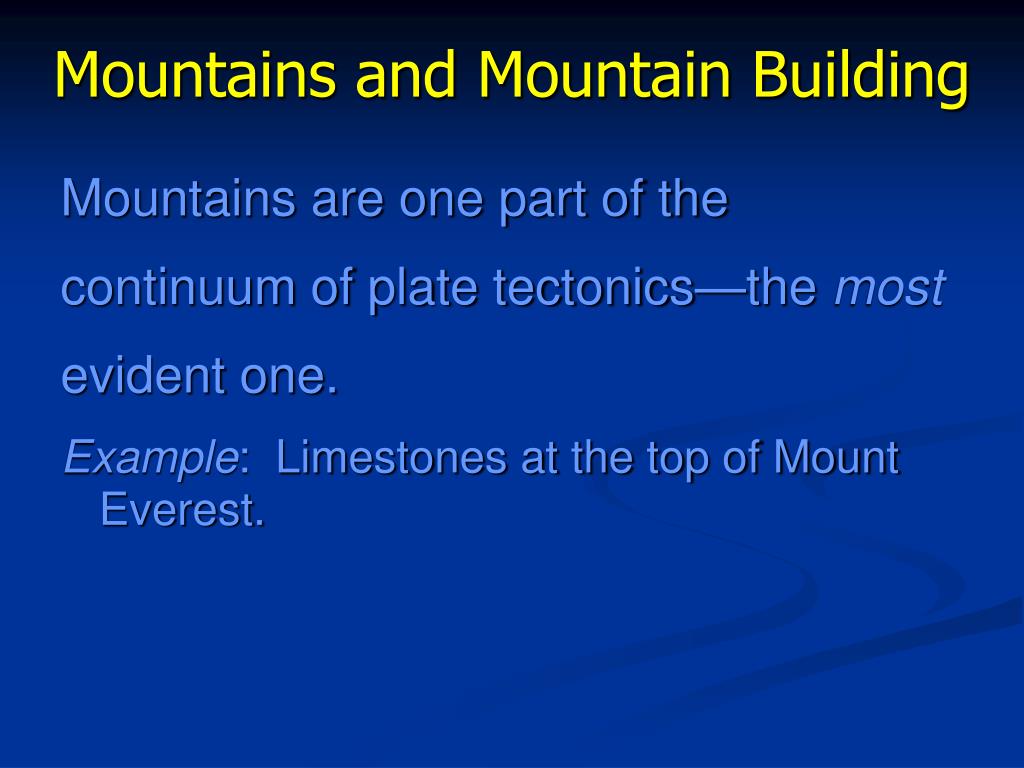 Mountains and Mountain Building

Mountains are one part of the continuum of plate tectonics—the most evident one.

Example: Limestones at the top of Mount Everest.